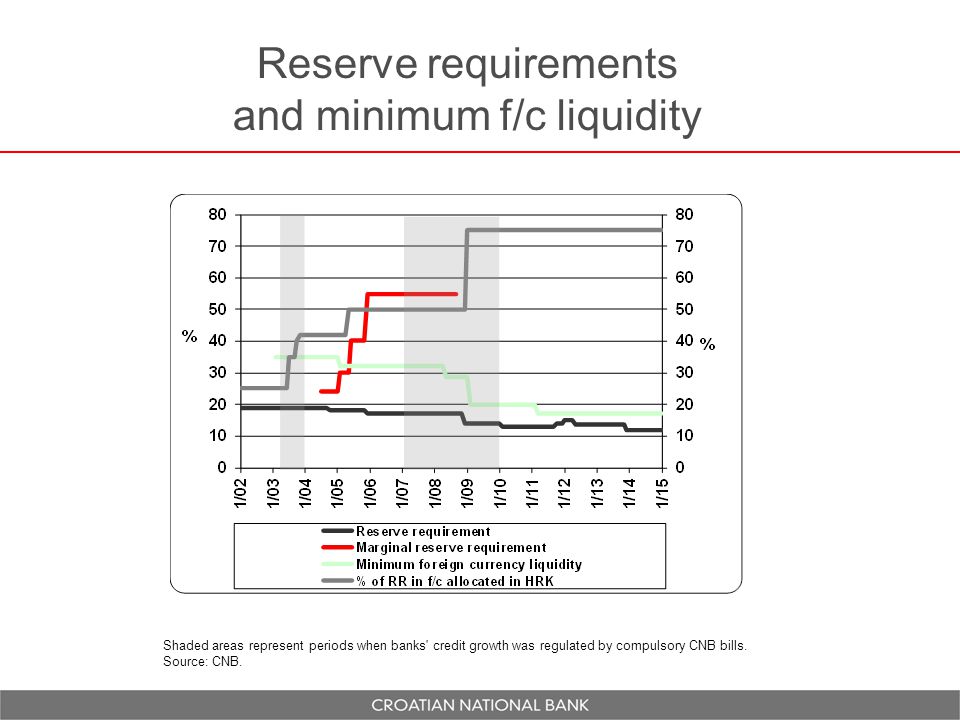 Reserve requirements
and minimum f/c liquidity

80
70
60
50
40
30
20
10
0

%

80
70
60
50
40
30
20
10
0

%

1/02
1/03
1/04
1/05
1/06
1/07
1/08
1/09
1/10
1/11
1/12
1/13
1/14
1/15

Reserve requirement
Marginal reserve requirement
Minimum foreign currency liquidity
% of RR in f/c allocated in HRK

Shaded areas represent periods when banks' credit growth was regulated by compulsory CNB bills.
Source: CNB.

CROATIAN NATIONAL BANK